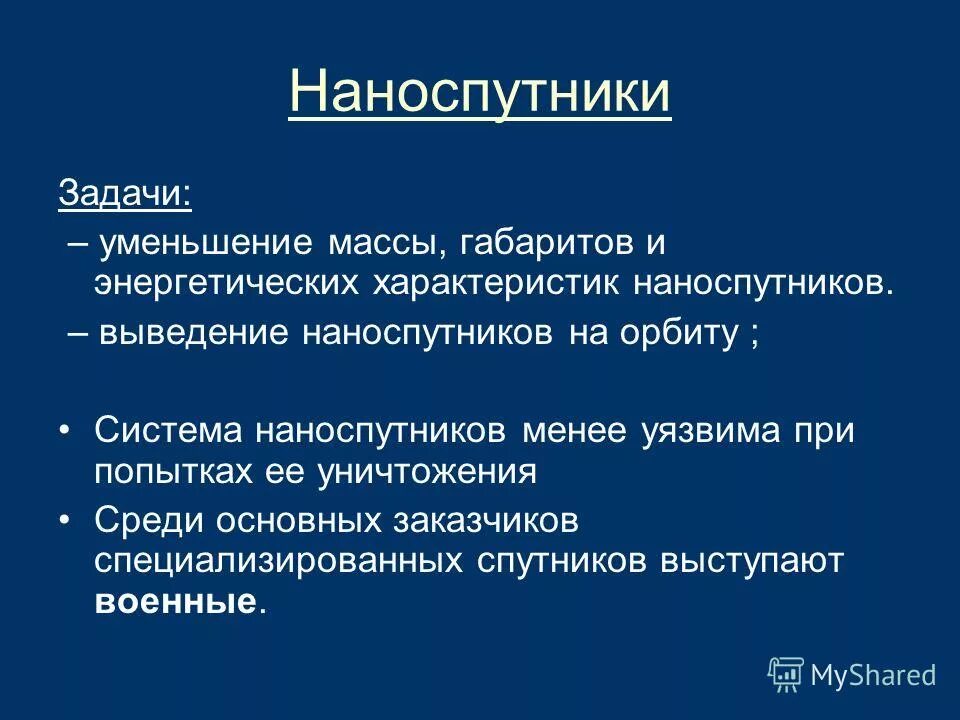 Наноспутники

Задачи:

– уменьшение массы, габаритов и энергетических характеристик наноспутников.

– выведение наноспутников на орбиту ;

• Система наноспутников менее уязвима при попытках ее уничтожения

• Среди основных заказчиков специализированных спутников выступают военные.

MyShared